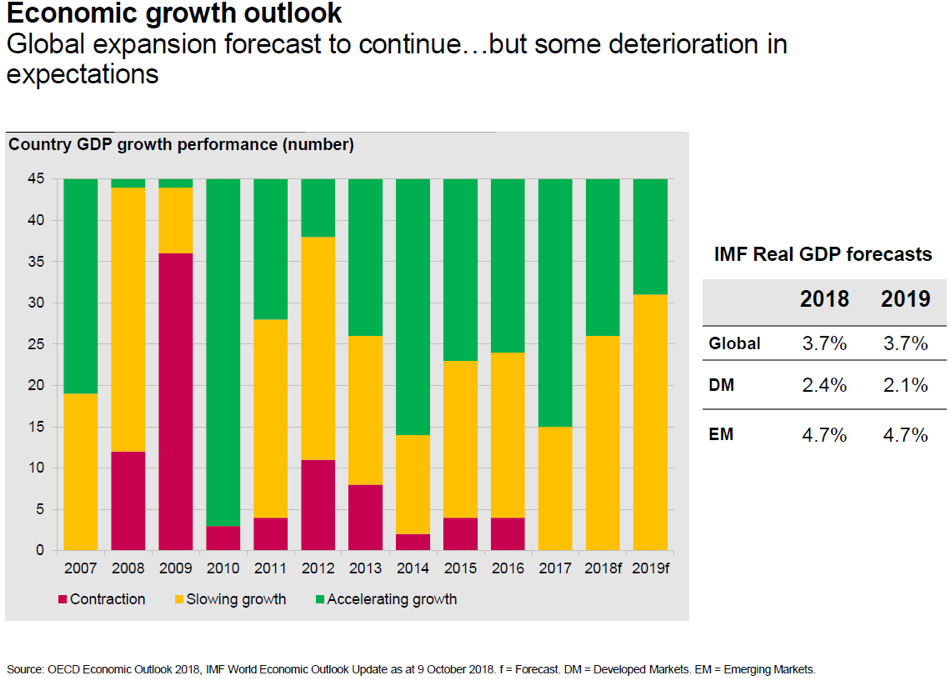 Economic growth outlook
Global expansion forecast to continue…but some deterioration in expectations

Country GDP growth performance (number)

45
40
35
30
25
20
15
10
5
0

2007 2008 2009 2010 2011 2012 2013 2014 2015 2016 2017 2018f 2019f

Contraction Slowing growth Accelerating growth

IMF Real GDP forecasts

| | 2018 | 2019 |
|---|---|---|
| Global | 3.7% | 3.7% |
| DM | 2.4% | 2.1% |
| EM | 4.7% | 4.7% |

Source: OECD Economic Outlook 2018, IMF World Economic Outlook Update as at 9 October 2018. f = Forecast. DM = Developed Markets. EM = Emerging Markets.